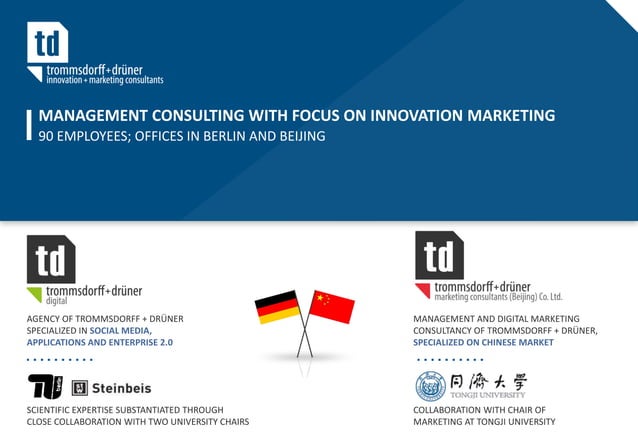 td
trommsdorff+drüner
innovation + marketing consultants

MANAGEMENT CONSULTING WITH FOCUS ON INNOVATION MARKETING
90 EMPLOYEES; OFFICES IN BERLIN AND BEIJING

td
trommsdorff+drüner
digital

AGENCY OF TROMMSDORFF + DRÜNER SPECIALIZED IN SOCIAL MEDIA, APPLICATIONS AND ENTERPRISE 2.0

TU berlin Steinbeis

SCIENTIFIC EXPERTISE SUBSTANTIATED THROUGH CLOSE COLLABORATION WITH TWO UNIVERSITY CHAIRS

td
trommsdorff+drüner
marketing consultants (Beijing) Co. Ltd.

MANAGEMENT AND DIGITAL MARKETING CONSULTANCY OF TROMMSDORFF + DRÜNER, SPECIALIZED ON CHINESE MARKET

同濟大學
TONGJI UNIVERSITY

COLLABORATION WITH CHAIR OF MARKETING AT TONGJI UNIVERSITY